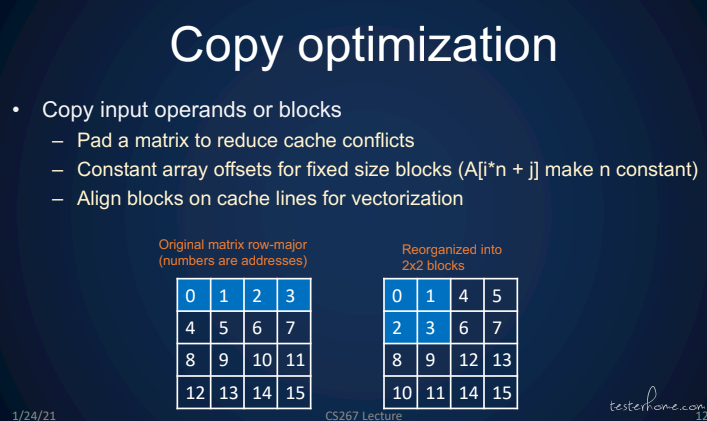 Copy optimization

• Copy input operands or blocks
– Pad a matrix to reduce cache conflicts
– Constant array offsets for fixed size blocks (A[i*n + j] make n constant)
– Align blocks on cache lines for vectorization

Original matrix row-major (numbers are addresses)

| 0 | 1 | 2 | 3 |
|---|---|---|---|
| 4 | 5 | 6 | 7 |
| 8 | 9 | 10 | 11 |
| 12 | 13 | 14 | 15 |

Reorganized into 2x2 blocks

| 0 | 1 | 4 | 5 |
|---|---|---|---|
| 2 | 3 | 6 | 7 |
| 8 | 9 | 12 | 13 |
| 10 | 11 | 14 | 15 |

1/24/21 CS267 Lecture 12

testerhome.com